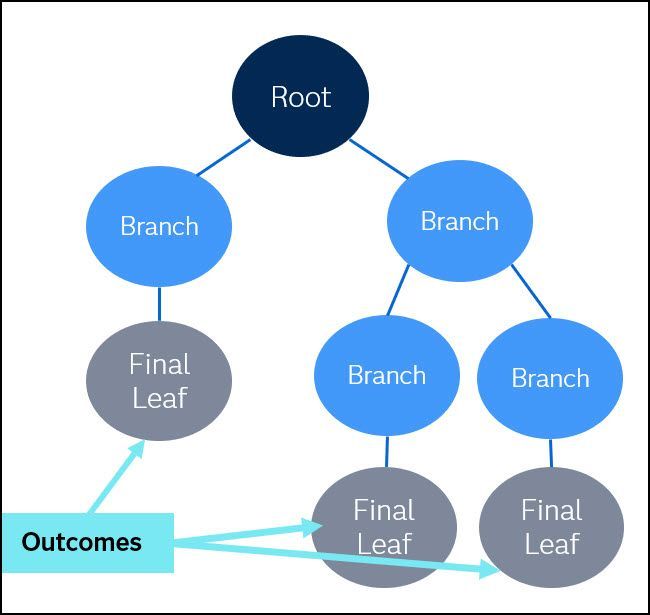 Root

Branch

Branch

Final Leaf

Branch

Branch

Final Leaf

Final Leaf

Outcomes